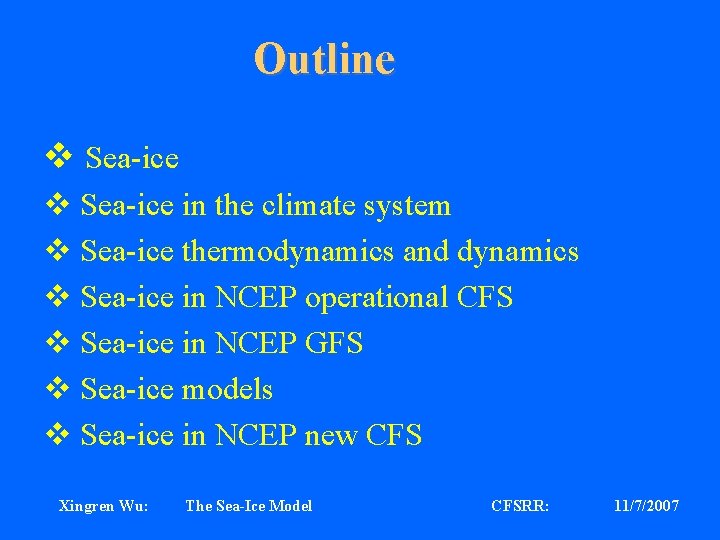 Outline

❖ Sea-ice
❖ Sea-ice in the climate system
❖ Sea-ice thermodynamics and dynamics
❖ Sea-ice in NCEP operational CFS
❖ Sea-ice in NCEP GFS
❖ Sea-ice models
❖ Sea-ice in NCEP new CFS

Xingren Wu: The Sea-Ice Model CFSRR: 11/7/2007